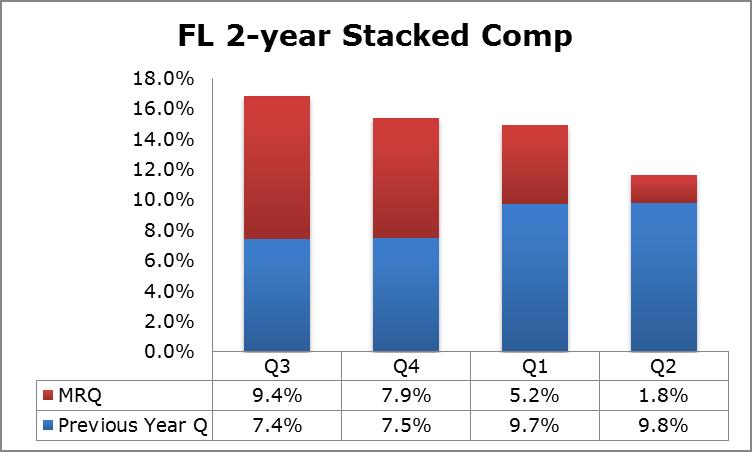 FL 2-year Stacked Comp

18.0%
16.0%
14.0%
12.0%
10.0%
8.0%
6.0%
4.0%
2.0%
0.0%

| | Q3 | Q4 | Q1 | Q2 |
|---|---|---|---|---|
| MRQ | 9.4% | 7.9% | 5.2% | 1.8% |
| Previous Year Q | 7.4% | 7.5% | 9.7% | 9.8% |